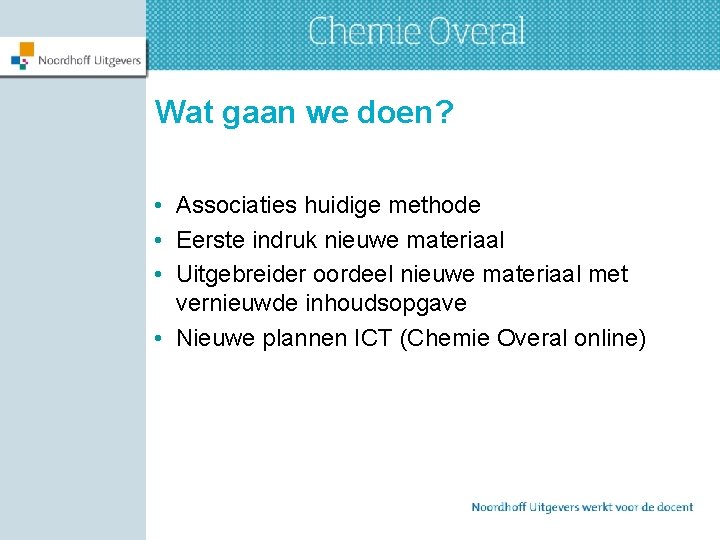 Noordhoff Uitgevers

Chemie Overal

Wat gaan we doen?

• Associaties huidige methode
• Eerste indruk nieuwe materiaal
• Uitgebreider oordeel nieuwe materiaal met vernieuwde inhoudsopgave
• Nieuwe plannen ICT (Chemie Overal online)

Noordhoff Uitgevers werkt voor de docent